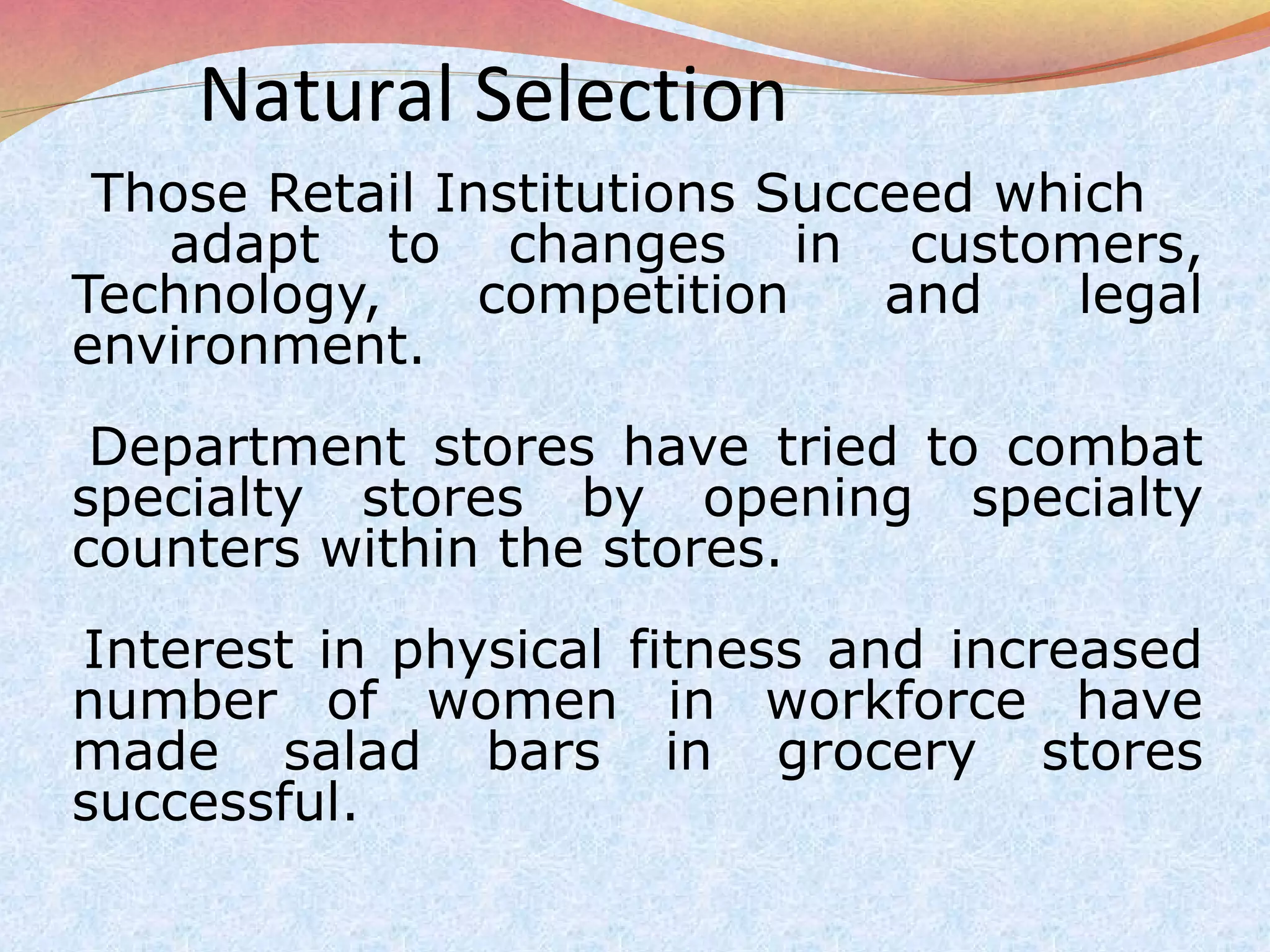 Natural Selection

Those Retail Institutions Succeed which adapt to changes in customers, Technology, competition and legal environment.

Department stores have tried to combat specialty stores by opening specialty counters within the stores.

Interest in physical fitness and increased number of women in workforce have made salad bars in grocery stores successful.